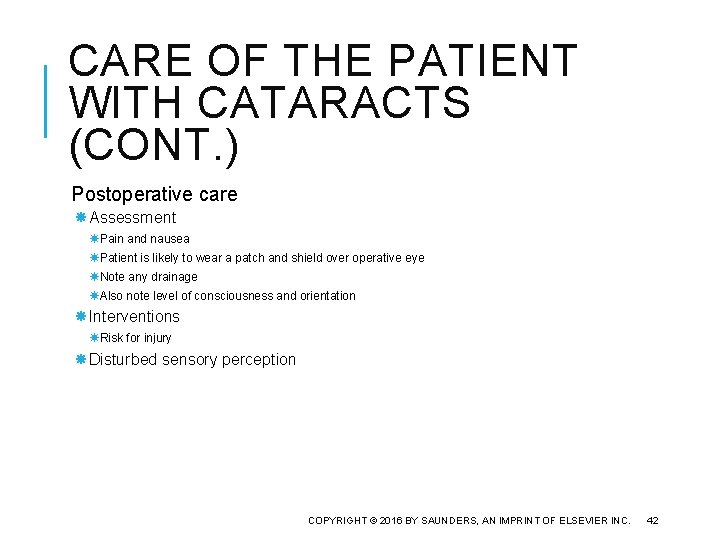 CARE OF THE PATIENT WITH CATARACTS (CONT.)

Postoperative care

Assessment

Pain and nausea

Patient is likely to wear a patch and shield over operative eye

Note any drainage

Also note level of consciousness and orientation

Interventions

Risk for injury

Disturbed sensory perception

COPYRIGHT © 2016 BY SAUNDERS, AN IMPRINT OF ELSEVIER INC. 42